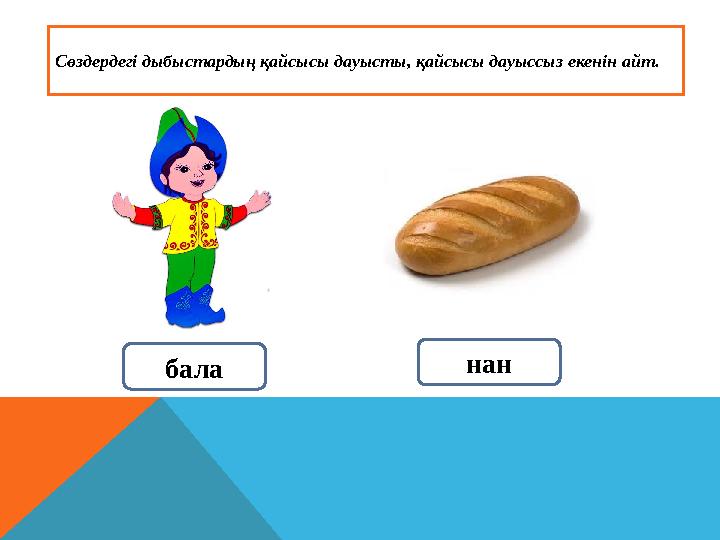 Сөздердегі дыбыстардың қайсысы дауысты, қайсысы дауыссыз екенін айт.

бала

нан